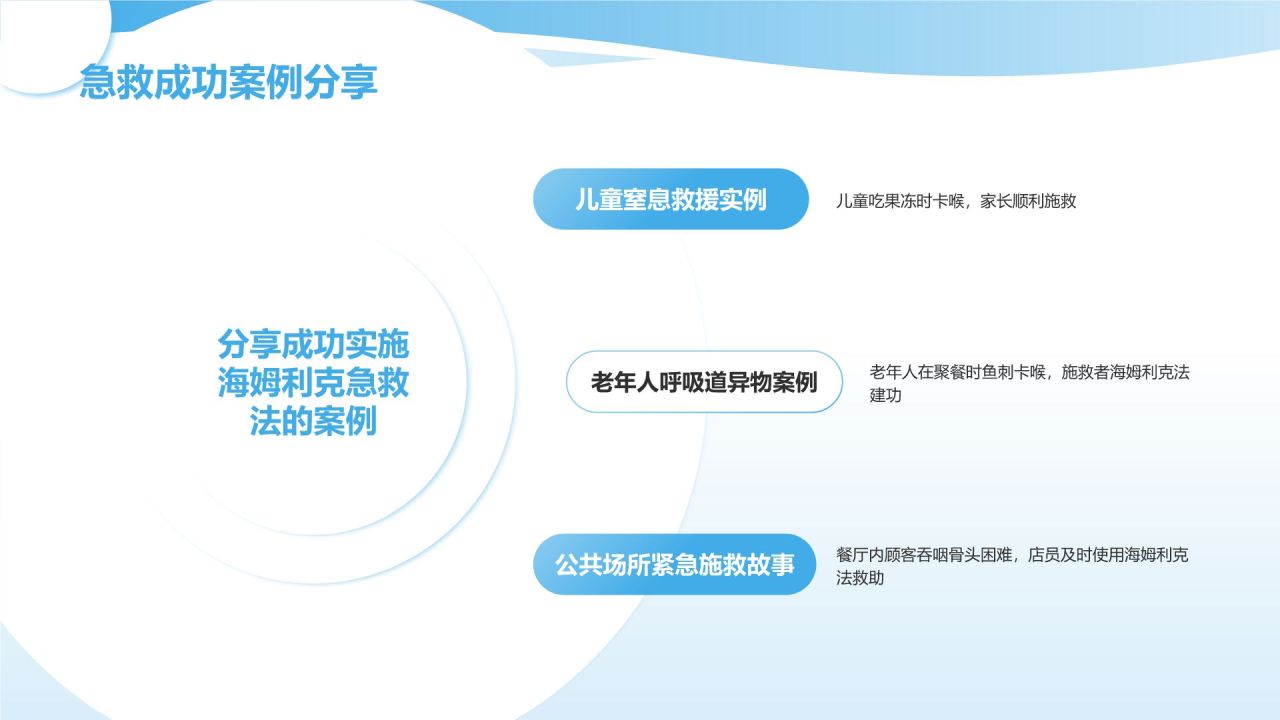 急救成功案例分享

分享成功实施海姆利克急救法的案例

儿童窒息救援实例

儿童吃果冻时卡喉，家长顺利施救

老年人呼吸道异物案例

老年人在聚餐时鱼刺卡喉，施救者海姆利克法建功

公共场所紧急施救故事

餐厅内顾客吞咽骨头困难，店员及时使用海姆利克法救助